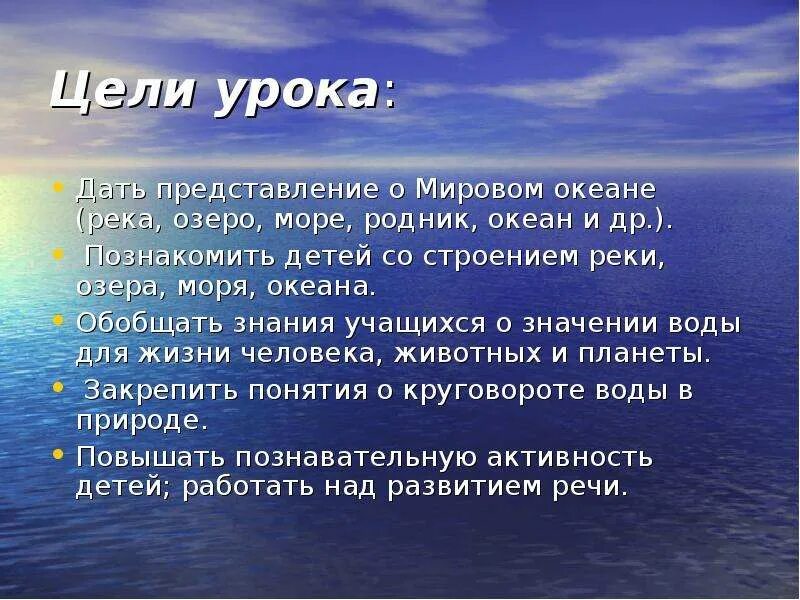 Цели урока:

• Дать представление о Мировом океане (река, озеро, море, родник, океан и др.).
• Познакомить детей со строением реки, озера, моря, океана.
• Обобщать знания учащихся о значении воды для жизни человека, животных и планеты.
• Закрепить понятия о круговороте воды в природе.
• Повышать познавательную активность детей; работать над развитием речи.